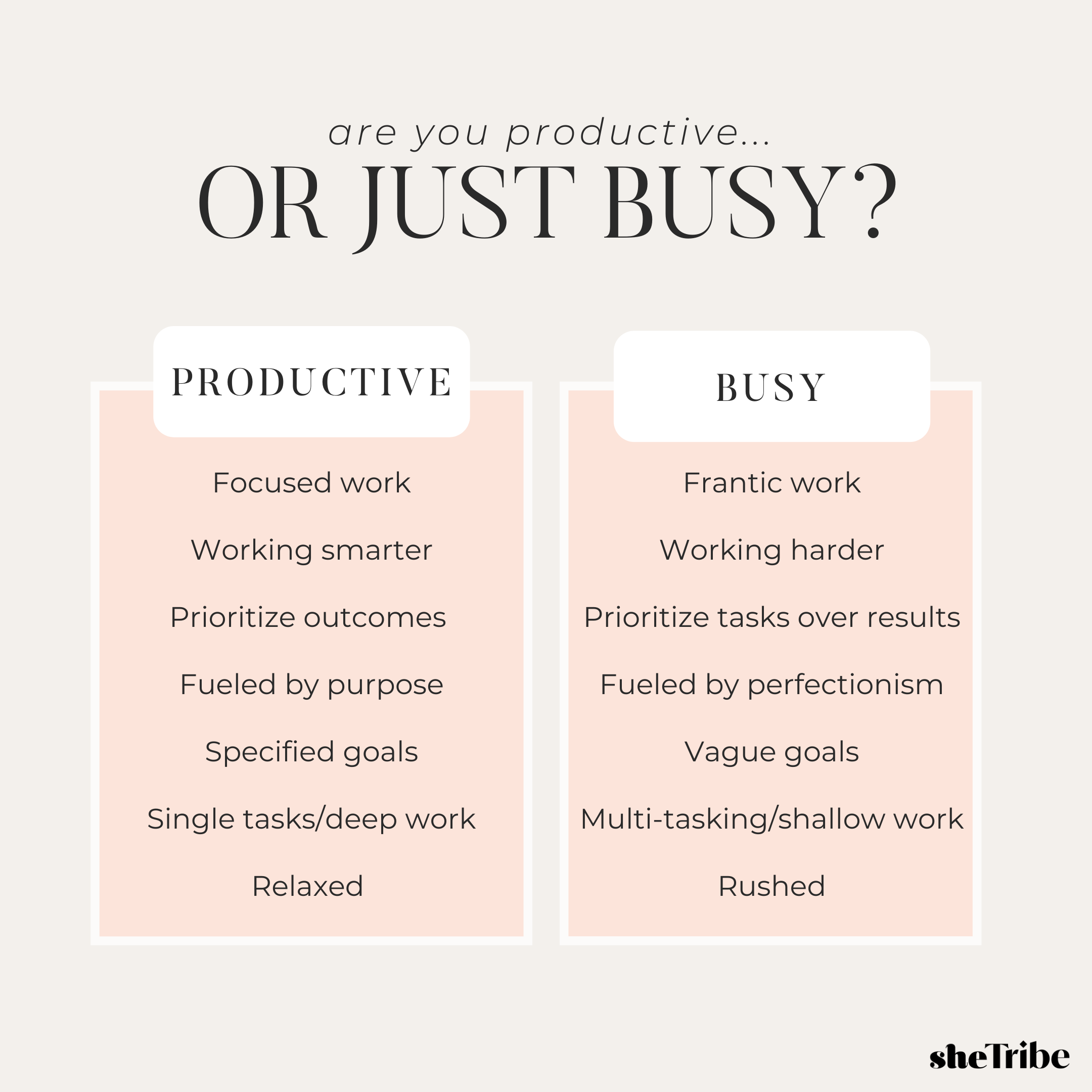 are you productive...
OR JUST BUSY?

PRODUCTIVE

Focused work

Working smarter

Prioritize outcomes

Fueled by purpose

Specified goals

Single tasks/deep work

Relaxed

BUSY

Frantic work

Working harder

Prioritize tasks over results

Fueled by perfectionism

Vague goals

Multi-tasking/shallow work

Rushed

sheTribe